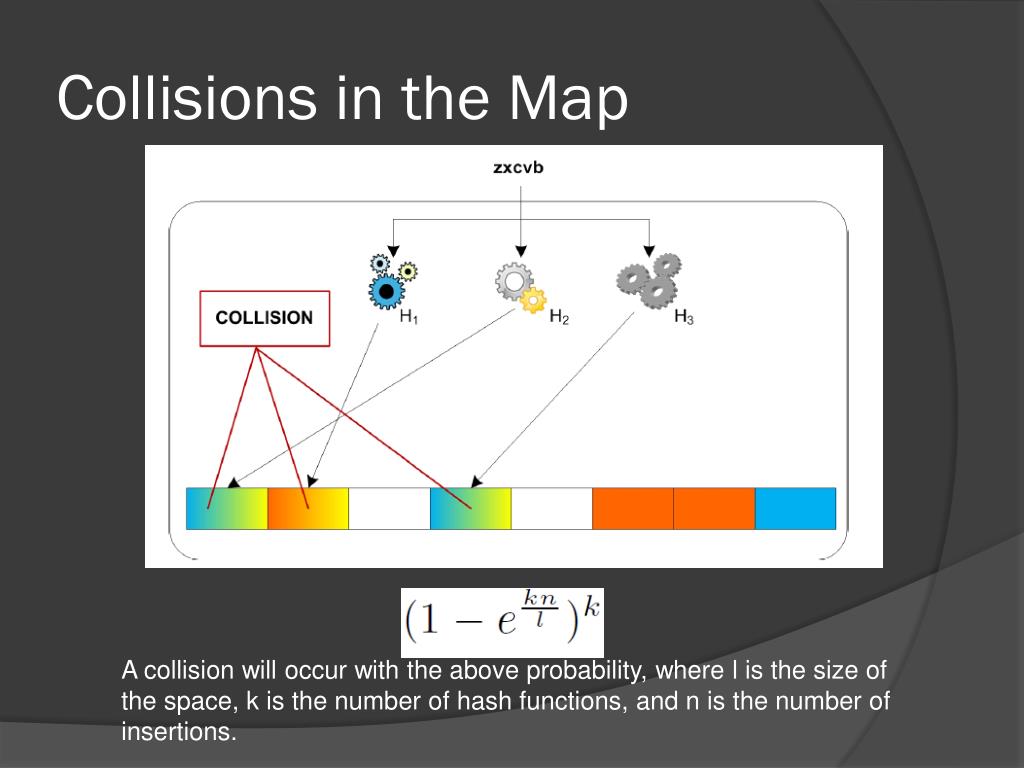 Collisions in the Map

zxcvb

COLLISION

$H_1$

$H_2$

$H_3$

$(1 - e^{\frac{kn}{l}})^k$

A collision will occur with the above probability, where l is the size of the space, k is the number of hash functions, and n is the number of insertions.